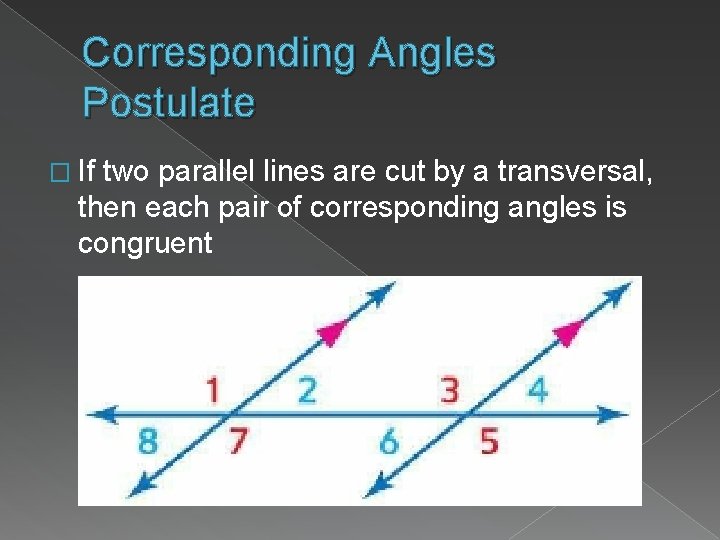 Corresponding Angles Postulate

□ If two parallel lines are cut by a transversal, then each pair of corresponding angles is congruent

1 2 3 4
8 7 6 5